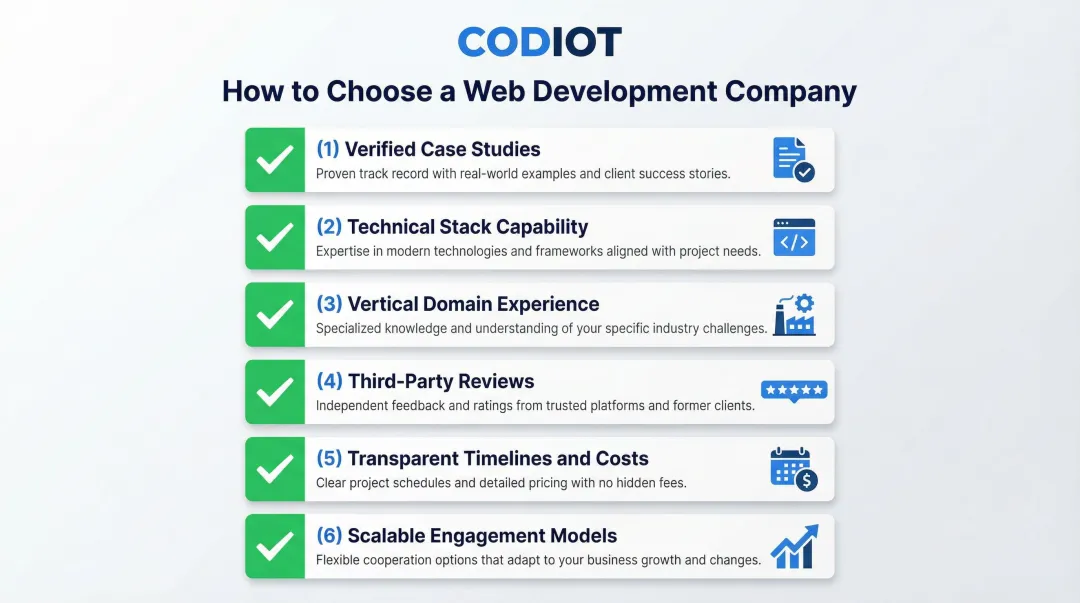 CODIOT

How to Choose a Web Development Company

(1) Verified Case Studies
Proven track record with real-world examples and client success stories.

(2) Technical Stack Capability
Expertise in modern technologies and frameworks aligned with project needs.

(3) Vertical Domain Experience
Specialized knowledge and understanding of your specific industry challenges.

(4) Third-Party Reviews
Independent feedback and ratings from trusted platforms and former clients.

(5) Transparent Timelines and Costs
Clear project schedules and detailed pricing with no hidden fees.

(6) Scalable Engagement Models
Flexible cooperation options that adapt to your business growth and changes.